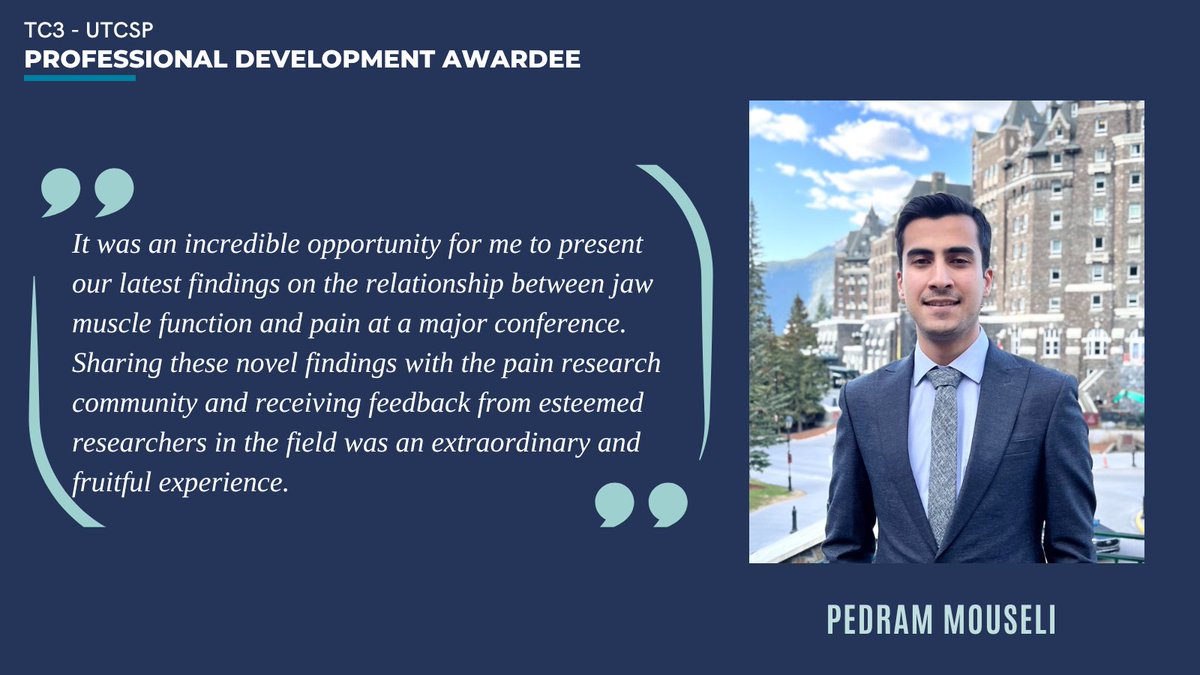 TC3 - UTCSP
PROFESSIONAL DEVELOPMENT AWARDEE

It was an incredible opportunity for me to present our latest findings on the relationship between jaw muscle function and pain at a major conference. Sharing these novel findings with the pain research community and receiving feedback from esteemed researchers in the field was an extraordinary and fruitful experience.

PEDRAM MOUSELI